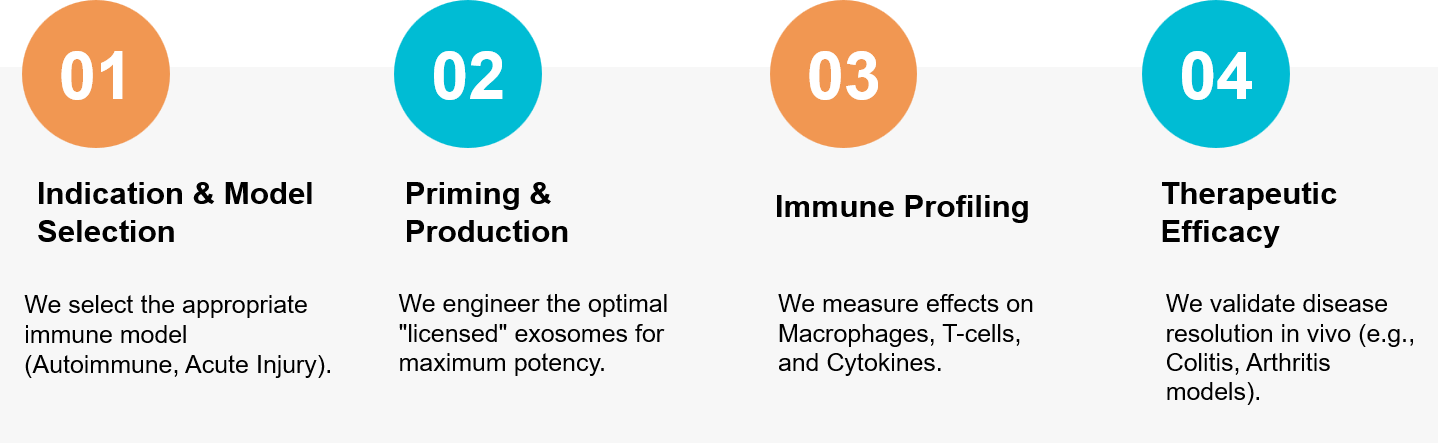 01

Indication & Model Selection

We select the appropriate immune model (Autoimmune, Acute Injury).

02

Priming & Production

We engineer the optimal "licensed" exosomes for maximum potency.

03

Immune Profiling

We measure effects on Macrophages, T-cells, and Cytokines.

04

Therapeutic Efficacy

We validate disease resolution in vivo (e.g., Colitis, Arthritis models).